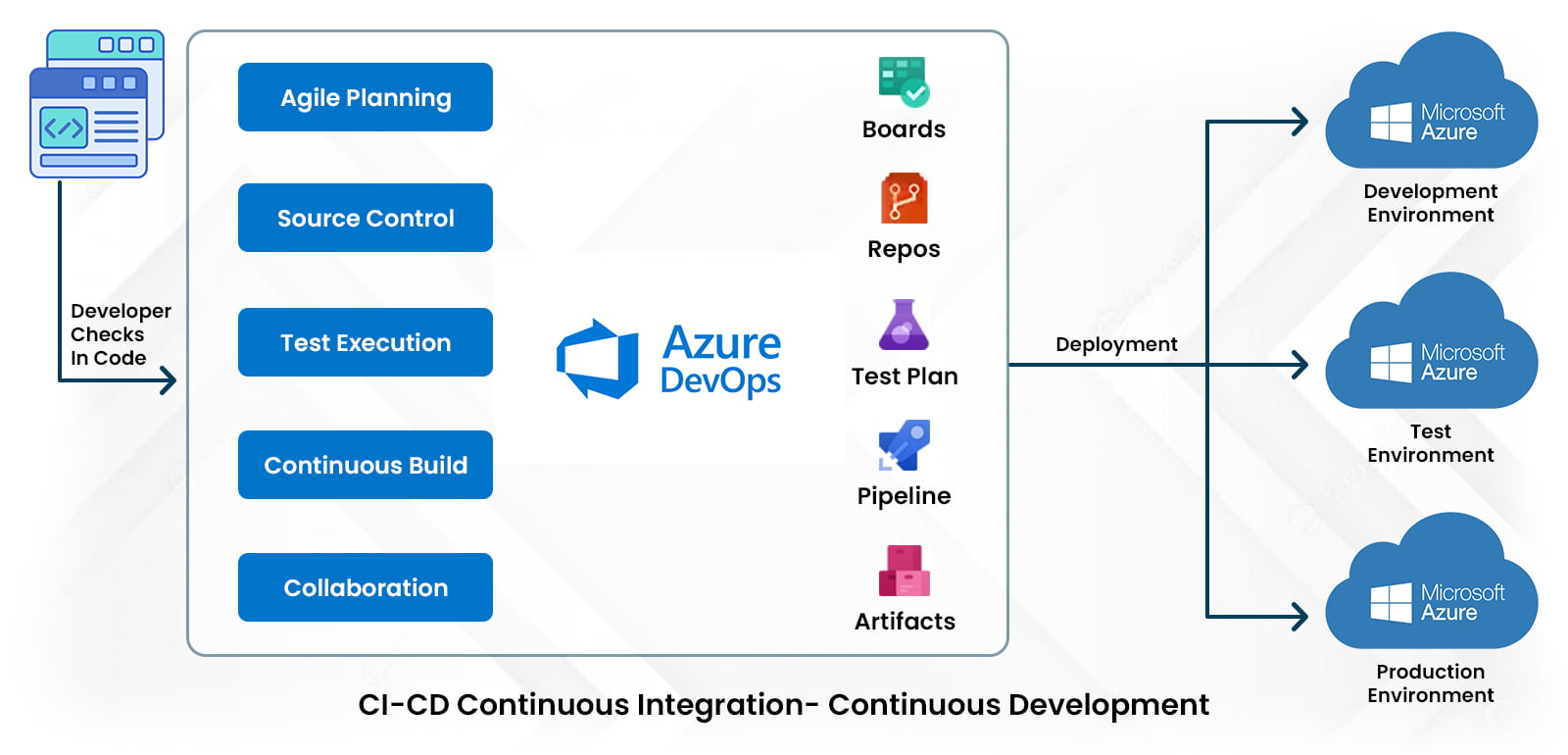 Developer Checks In Code

Agile Planning

Source Control

Test Execution

Continuous Build

Collaboration

Azure DevOps

Boards

Repos

Test Plan

Pipeline

Artifacts

Deployment

Microsoft Azure

Development Environment

Microsoft Azure

Test Environment

Microsoft Azure

Production Environment

CI-CD Continuous Integration- Continuous Development